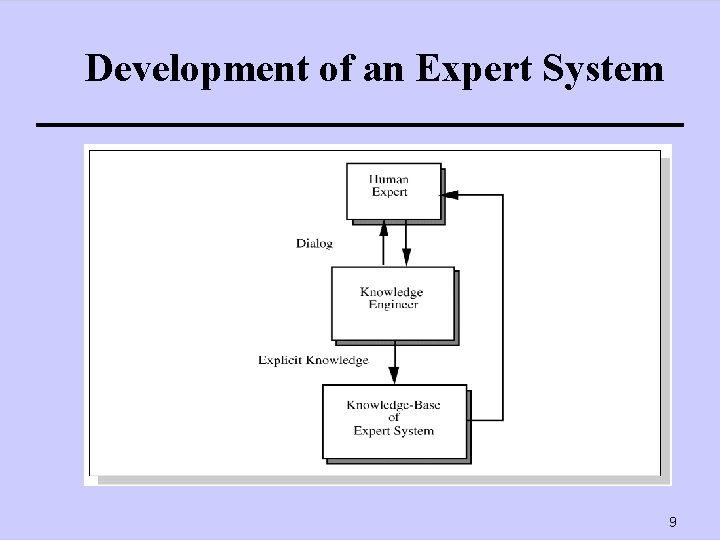 Development of an Expert System

Human Expert

Dialog

Knowledge Engineer

Explicit Knowledge

Knowledge-Base of Expert System

9